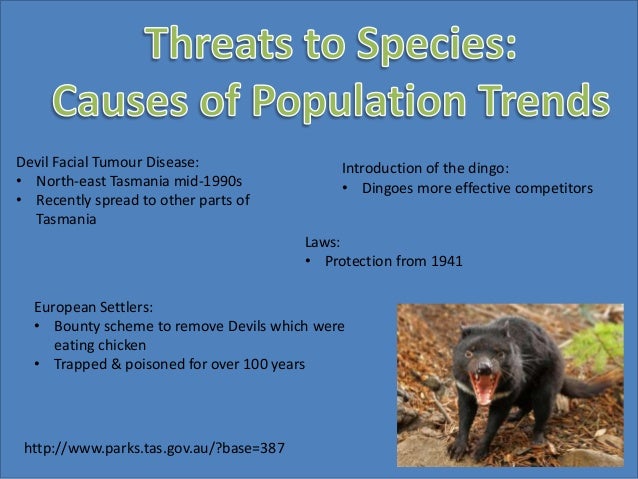 Threats to Species:
Causes of Population Trends

Devil Facial Tumour Disease:
• North-east Tasmania mid-1990s
• Recently spread to other parts of Tasmania

Introduction of the dingo:
• Dingoes more effective competitors

Laws:
• Protection from 1941

European Settlers:
• Bounty scheme to remove Devils which were eating chicken
• Trapped & poisoned for over 100 years

http://www.parks.tas.gov.au/?base=387